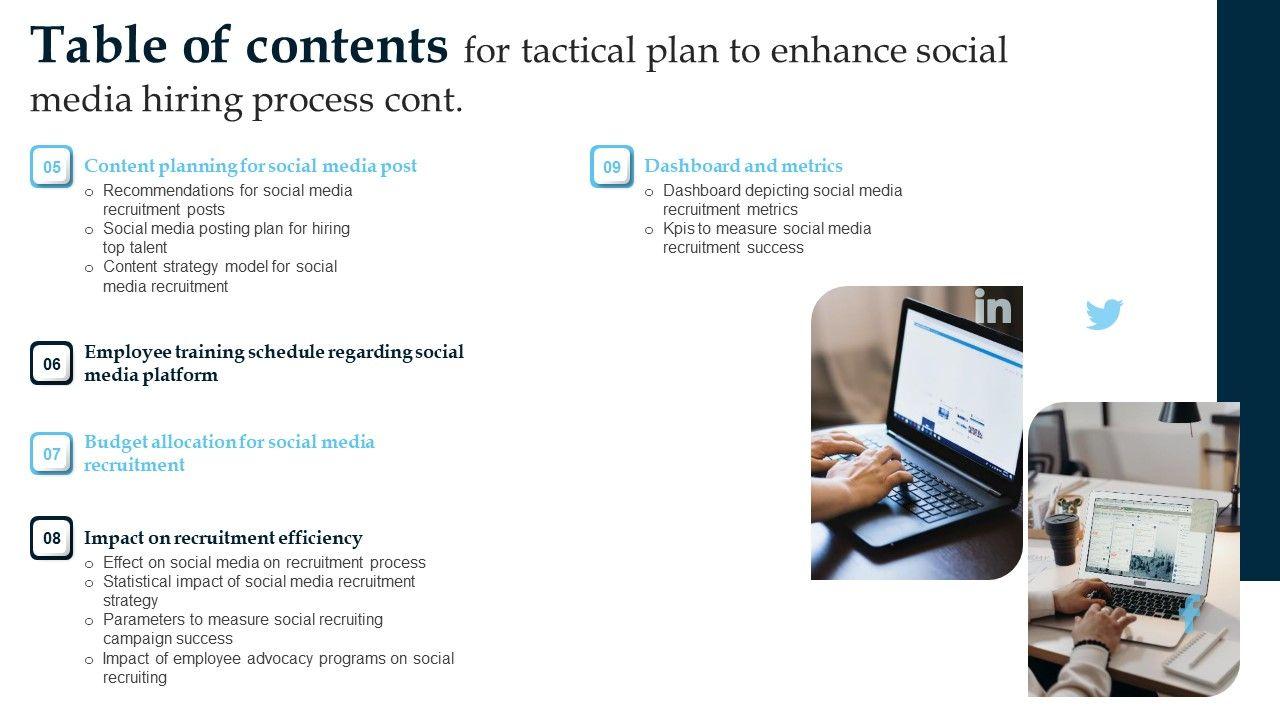 Table of contents for tactical plan to enhance social media hiring process cont.

05 Content planning for social media post
o Recommendations for social media recruitment posts
o Social media posting plan for hiring top talent
o Content strategy model for social media recruitment

06 Employee training schedule regarding social media platform

07 Budget allocation for social media recruitment

08 Impact on recruitment efficiency
o Effect on social media on recruitment process
o Statistical impact of social media recruitment strategy
o Parameters to measure social recruiting campaign success
o Impact of employee advocacy programs on social recruiting

09 Dashboard and metrics
o Dashboard depicting social media recruitment metrics
o Kpis to measure social media recruitment success

in